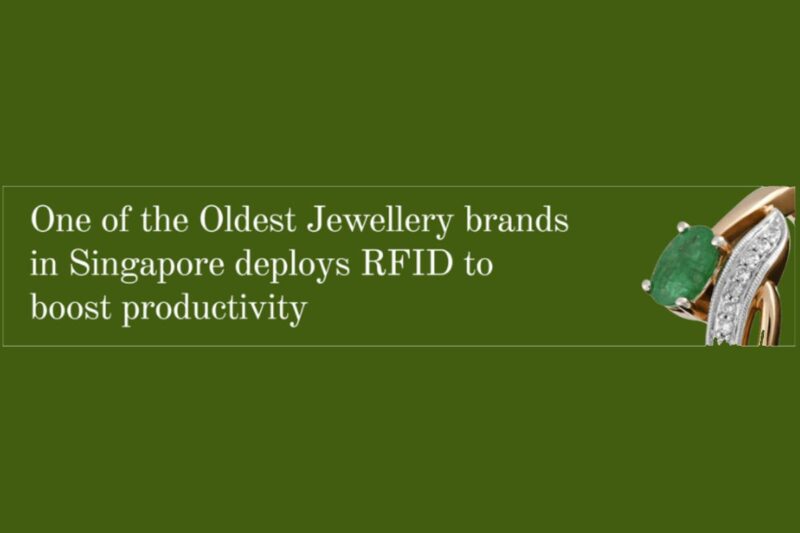 One of the Oldest Jewellery brands in Singapore deploys RFID to boost productivity